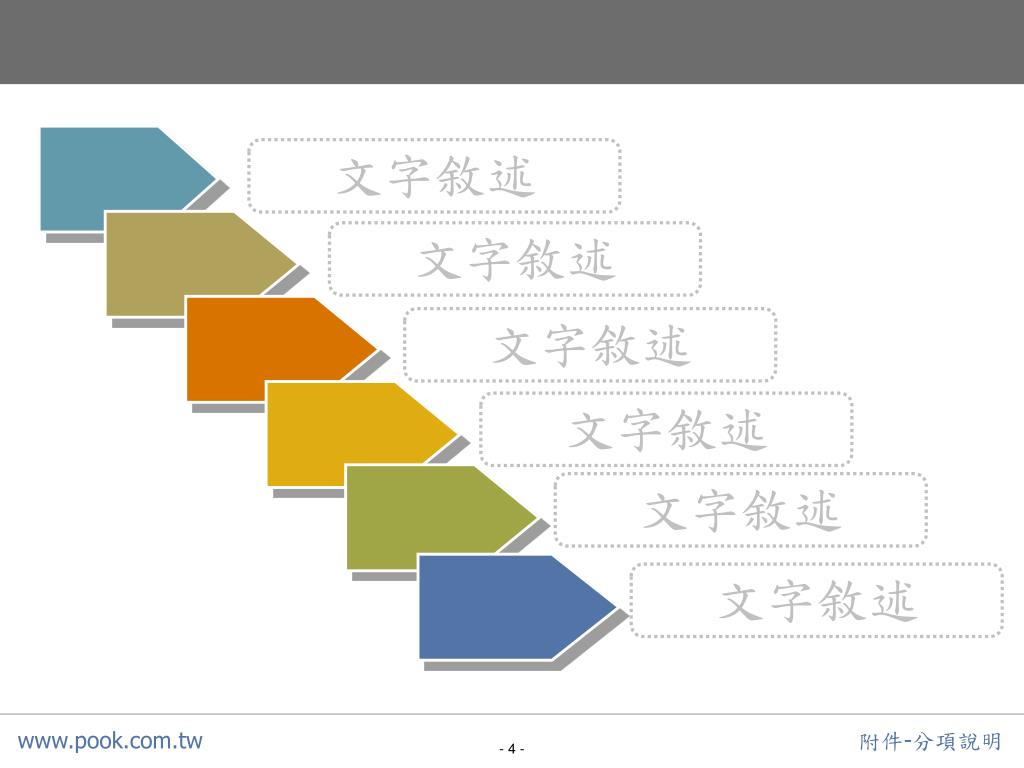 文字敘述

文字敘述

文字敘述

文字敘述

文字敘述

文字敘述

www.pook.com.tw

- 4 -

附件-分項說明